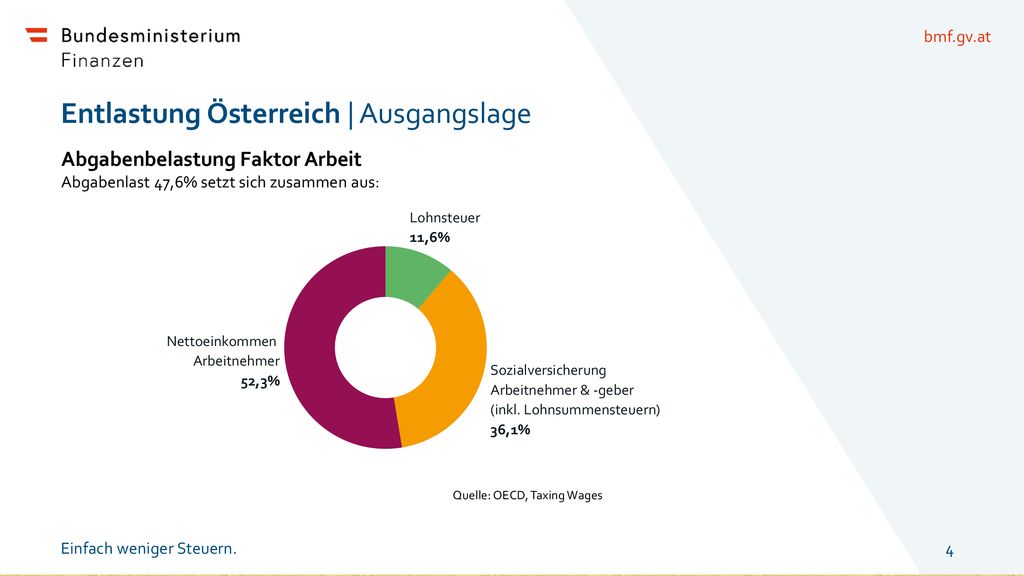 Bundesministerium
Finanzen

bmf.gv.at

Entlastung Österreich | Ausgangslage

Abgabenbelastung Faktor Arbeit
Abgabenlast 47,6% setzt sich zusammen aus:

Lohnsteuer
11,6%

Nettoeinkommen
Arbeitnehmer
52,3%

Sozialversicherung
Arbeitnehmer & -geber
(inkl. Lohnsummensteuern)
36,1%

Quelle: OECD, Taxing Wages

Einfach weniger Steuern.

4